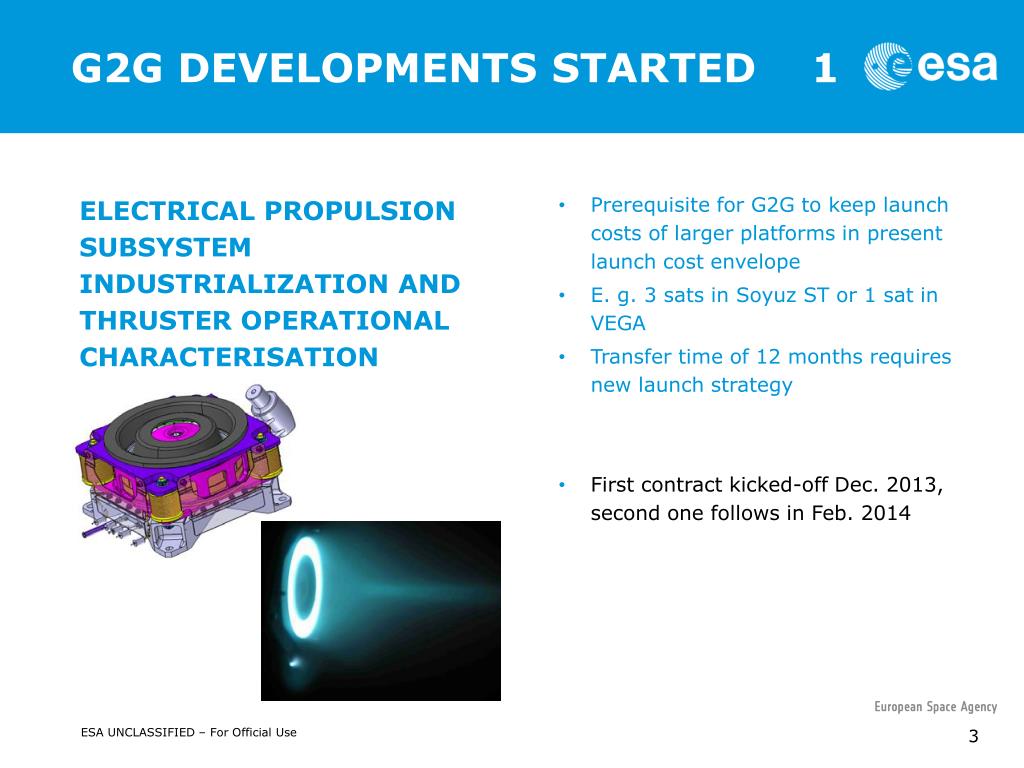 G2G DEVELOPMENTS STARTED 1

esa

ELECTRICAL PROPULSION SUBSYSTEM INDUSTRIALIZATION AND THRUSTER OPERATIONAL CHARACTERISATION

• Prerequisite for G2G to keep launch costs of larger platforms in present launch cost envelope
• E. g. 3 sats in Soyuz ST or 1 sat in VEGA
• Transfer time of 12 months requires new launch strategy

• First contract kicked-off Dec. 2013, second one follows in Feb. 2014

European Space Agency

ESA UNCLASSIFIED – For Official Use

3